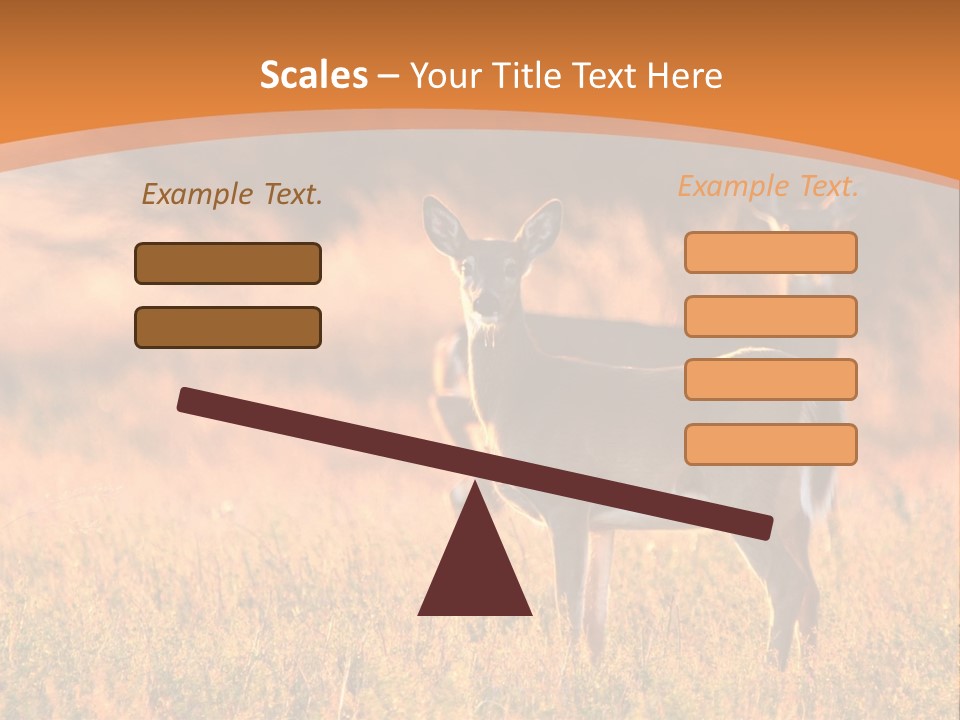 Scales – Your Title Text Here

Example Text.

Example Text.